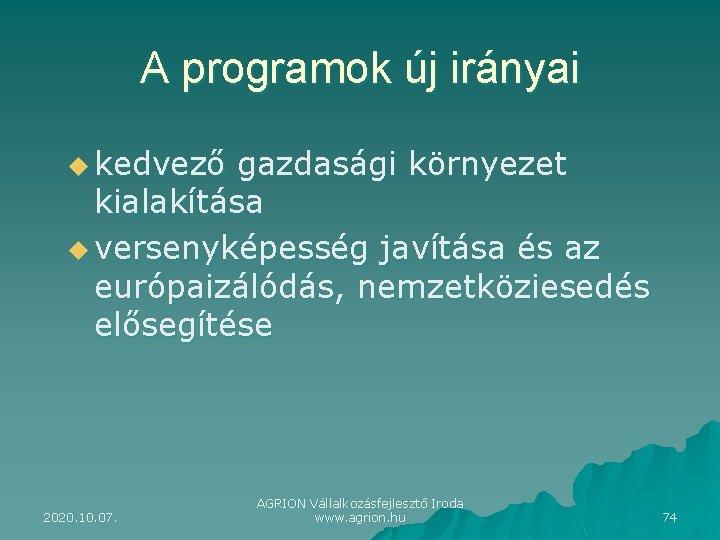 A programok új irányai

kedvező gazdasági környezet kialakítása

versenyképesség javítása és az európaizálódás, nemzetköziesedés elősegítése

2020.10.07.

AGRION Vállalkozásfejlesztő Iroda
www.agrion.hu

74